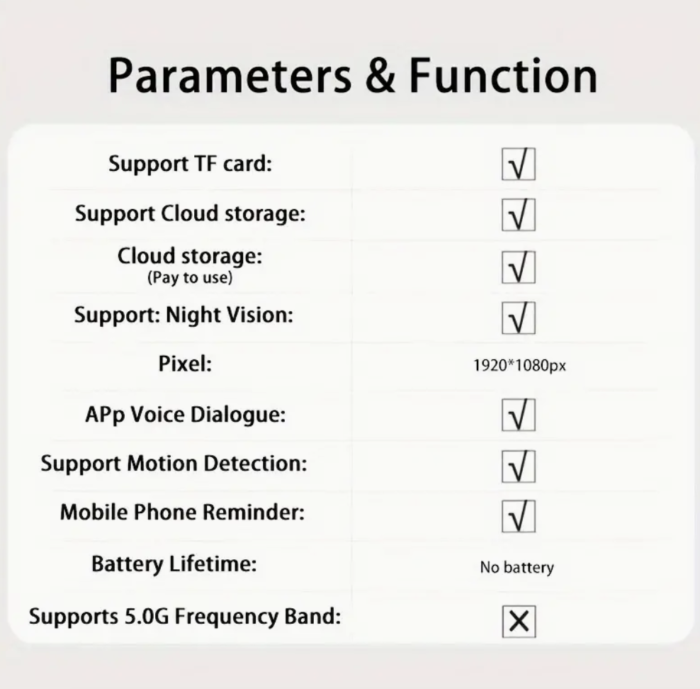 Parameters & Function

| | |
|---|---|
| Support TF card: | √ |
| Support Cloud storage: | √ |
| Cloud storage: (Pay to use) | √ |
| Support: Night Vision: | √ |
| Pixel: | 1920*1080px |
| APp Voice Dialogue: | √ |
| Support Motion Detection: | √ |
| Mobile Phone Reminder: | √ |
| Battery Lifetime: | No battery |
| Supports 5.0G Frequency Band: | X |